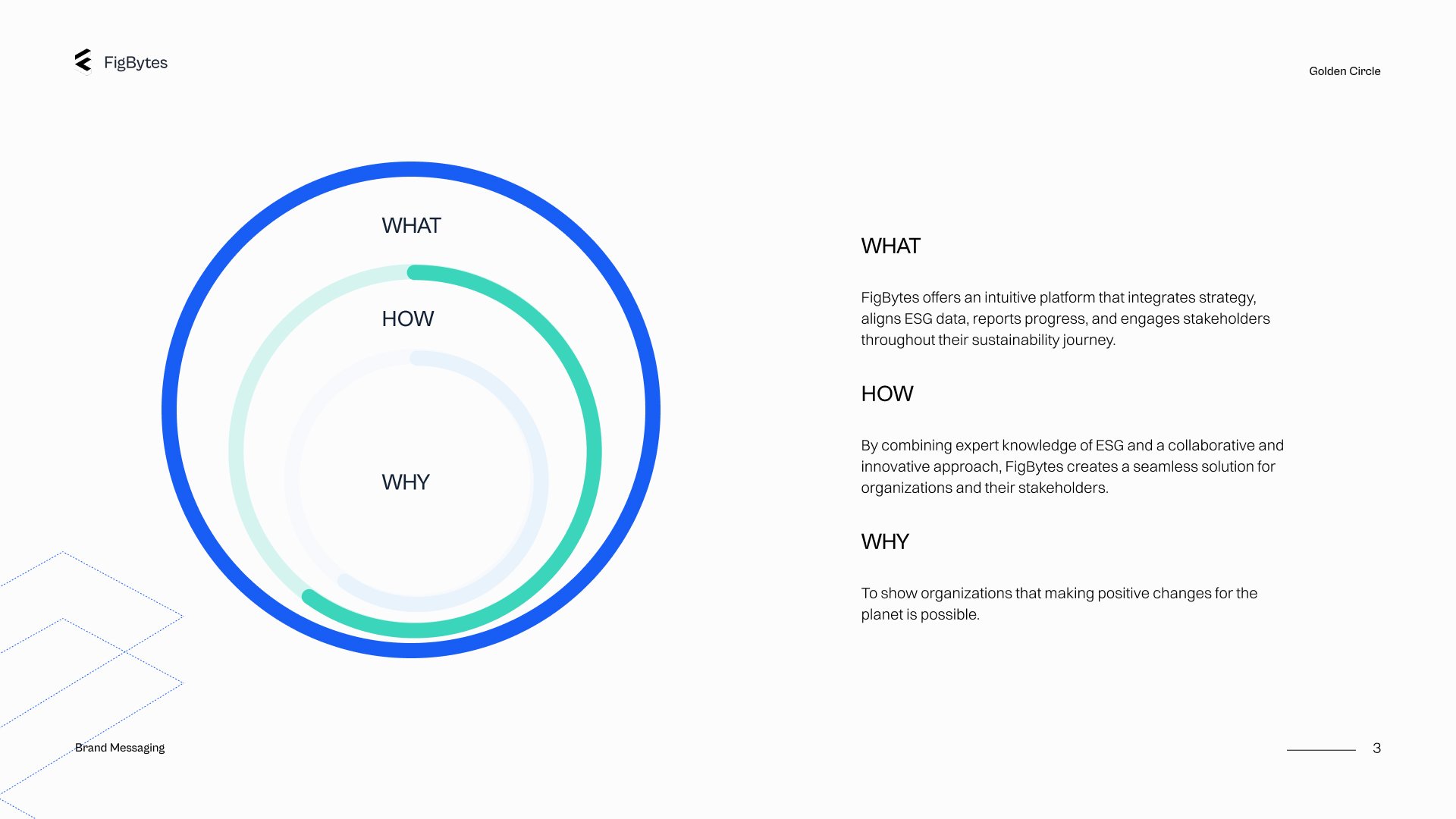 FigBytes

Golden Circle

WHAT

HOW

WHY

WHAT

FigBytes offers an intuitive platform that integrates strategy, aligns ESG data, reports progress, and engages stakeholders throughout their sustainability journey.

HOW

By combining expert knowledge of ESG and a collaborative and innovative approach, FigBytes creates a seamless solution for organizations and their stakeholders.

WHY

To show organizations that making positive changes for the planet is possible.

Brand Messaging

3